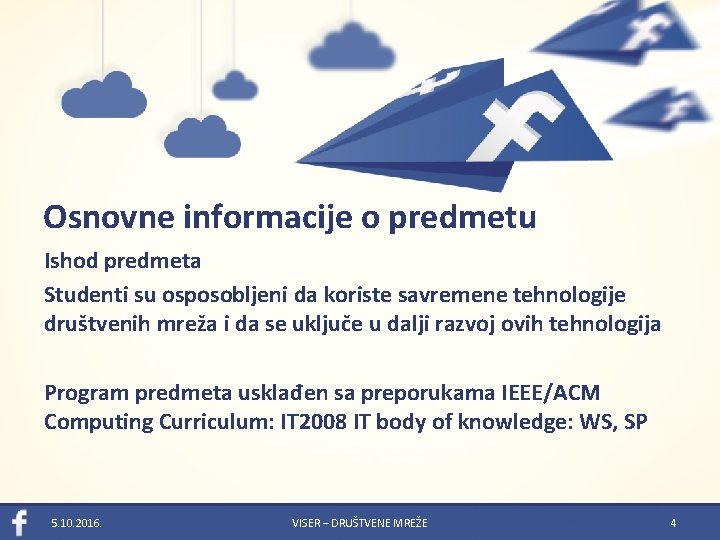 Osnovne informacije o predmetu

Ishod predmeta

Studenti su osposobljeni da koriste savremene tehnologije društvenih mreža i da se uključe u dalji razvoj ovih tehnologija

Program predmeta usklađen sa preporukama IEEE/ACM Computing Curriculum: IT2008 IT body of knowledge: WS, SP

5.10.2016.

VISER – DRUŠTVENE MREŽE

4